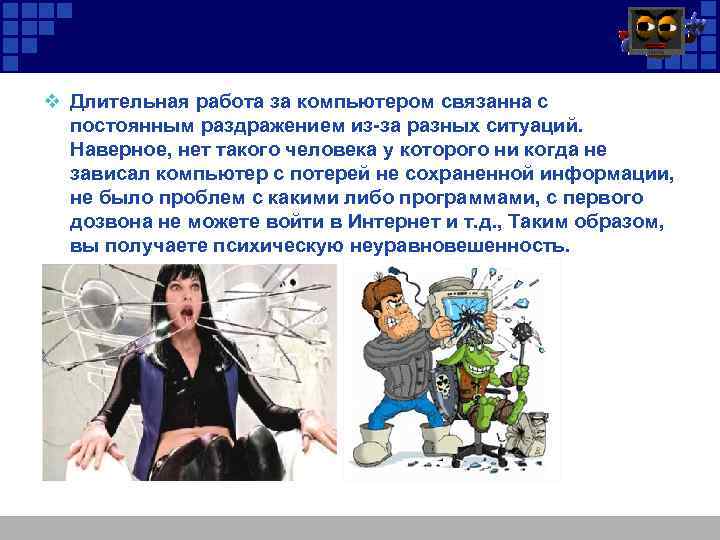 ❖ Длительная работа за компьютером связанна с постоянным раздражением из-за разных ситуаций. Наверное, нет такого человека у которого ни когда не зависал компьютер с потерей не сохраненной информации, не было проблем с какими либо программами, с первого дозвона не можете войти в Интернет и т.д., Таким образом, вы получаете психическую неуравновешенность.